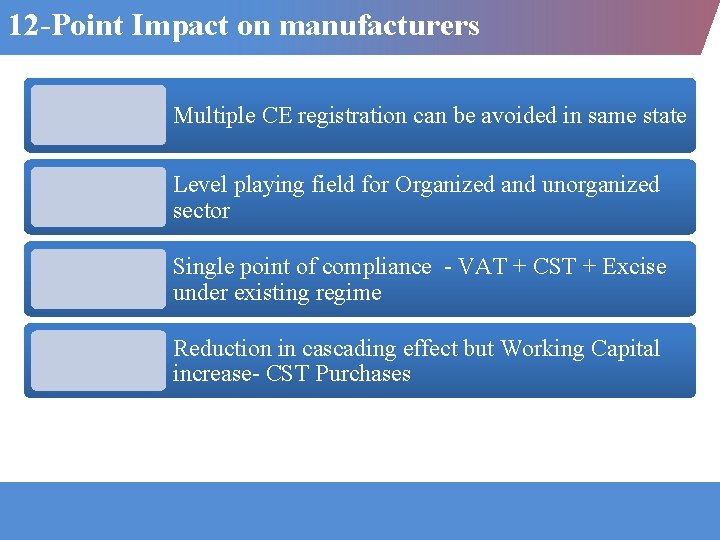 12-Point Impact on manufacturers

Multiple CE registration can be avoided in same state

Level playing field for Organized and unorganized sector

Single point of compliance - VAT + CST + Excise under existing regime

Reduction in cascading effect but Working Capital increase- CST Purchases